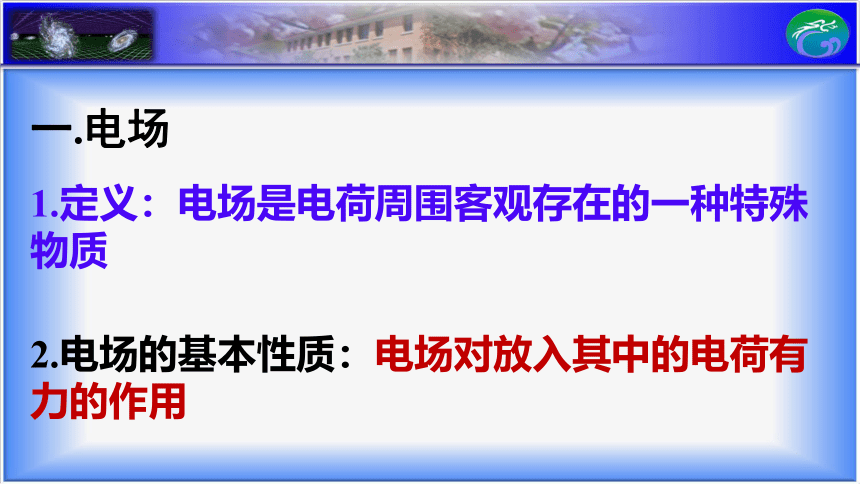 一.电场

1.定义：电场是电荷周围客观存在的一种特殊物质

2.电场的基本性质：电场对放入其中的电荷有力的作用